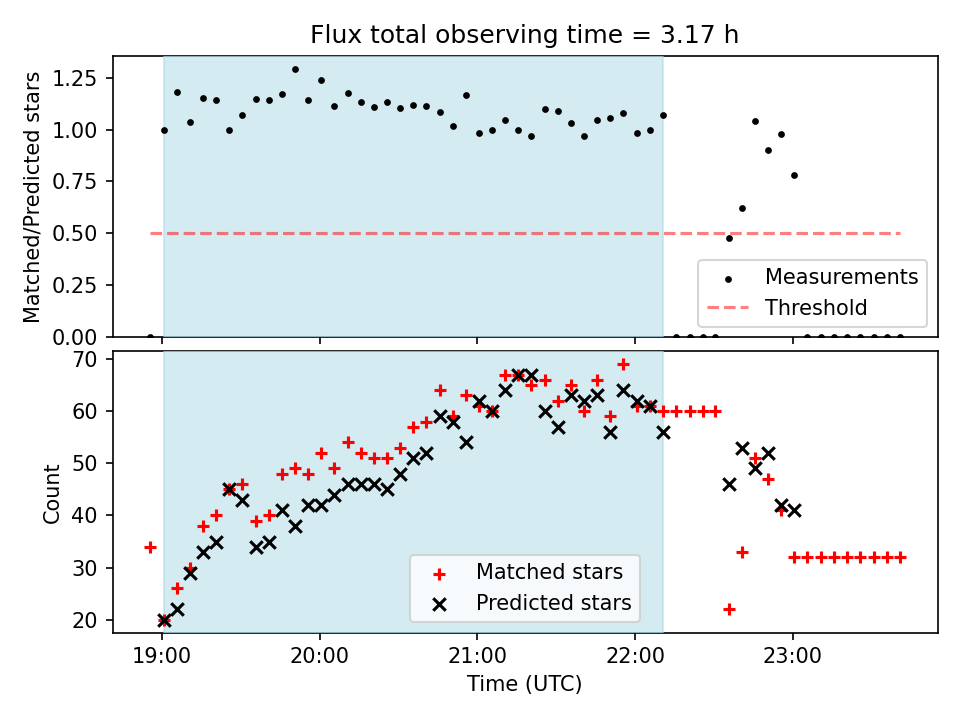 Flux total observing time = 3.17 h

Matched/Predicted stars

1.25
1.00
0.75
0.50
0.25
0.00

Measurements
Threshold

Count

70
60
50
40
30
20

Matched stars
Predicted stars

19:00
20:00
21:00
22:00
23:00

Time (UTC)